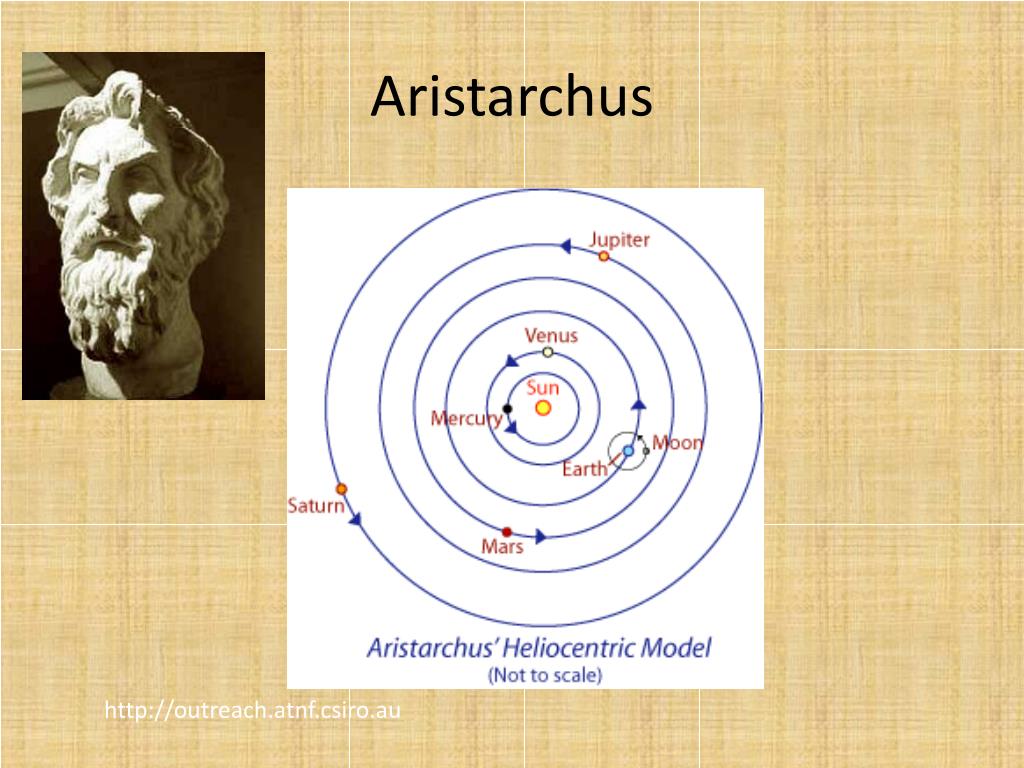 Aristarchus

Jupiter

Venus

Sun

Mercury

Moon

Earth

Saturn

Mars

Aristarchus' Heliocentric Model
(Not to scale)

http://outreach.atnf.csiro.au